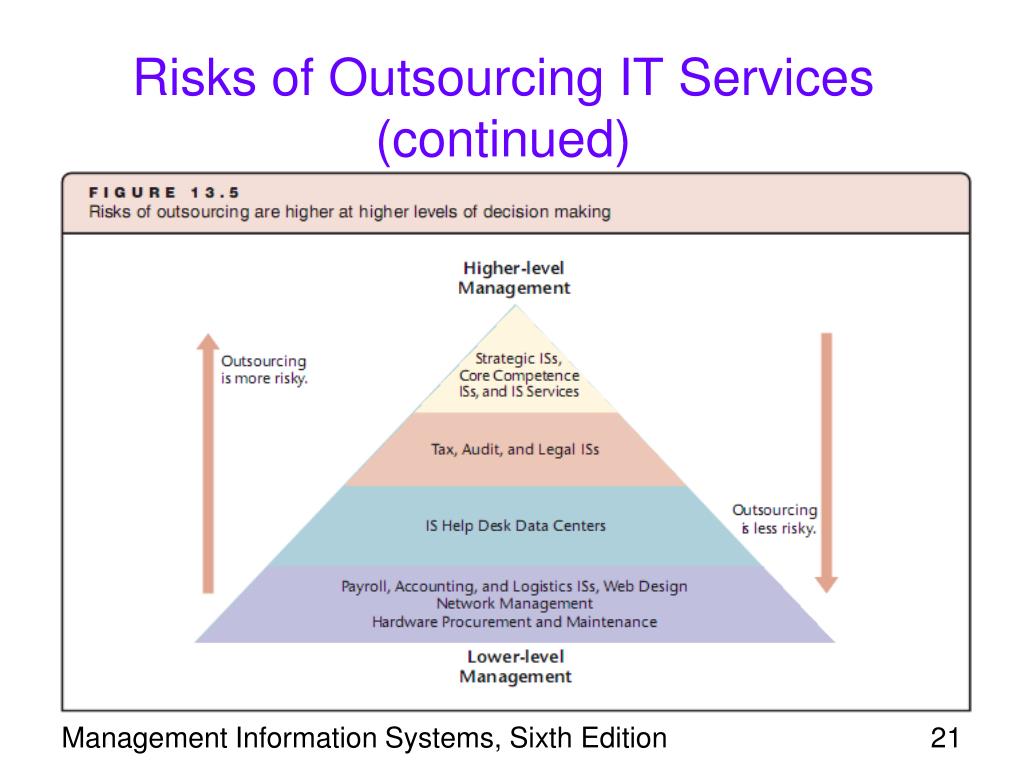 Risks of Outsourcing IT Services (continued)

FIGURE 13.5
Risks of outsourcing are higher at higher levels of decision making

Higher-level Management

Outsourcing is more risky.

Strategic ISs, Core Competence ISs, and IS Services

Tax, Audit, and Legal ISs

IS Help Desk Data Centers

Outsourcing is less risky.

Payroll, Accounting, and Logistics ISs, Web Design
Network Management
Hardware Procurement and Maintenance

Lower-level Management

Management Information Systems, Sixth Edition

21